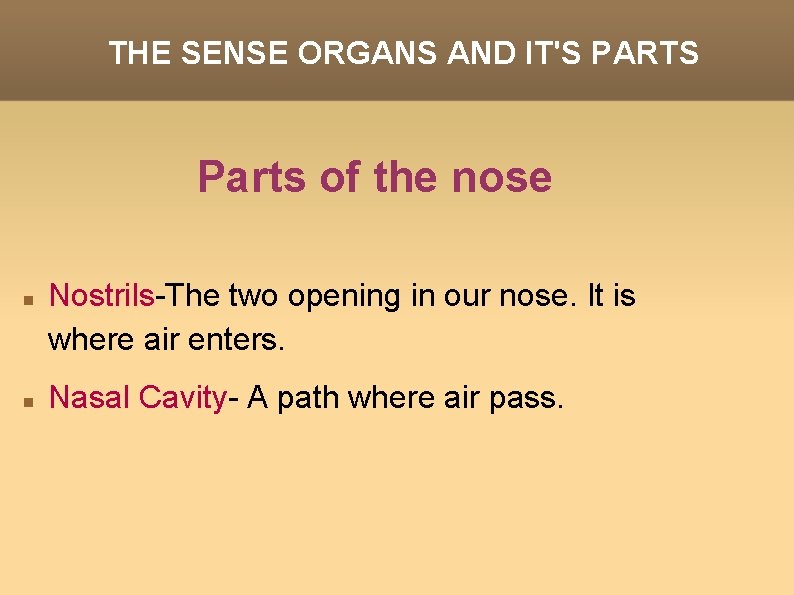 THE SENSE ORGANS AND IT'S PARTS

Parts of the nose

Nostrils-The two opening in our nose. It is where air enters.

Nasal Cavity- A path where air pass.